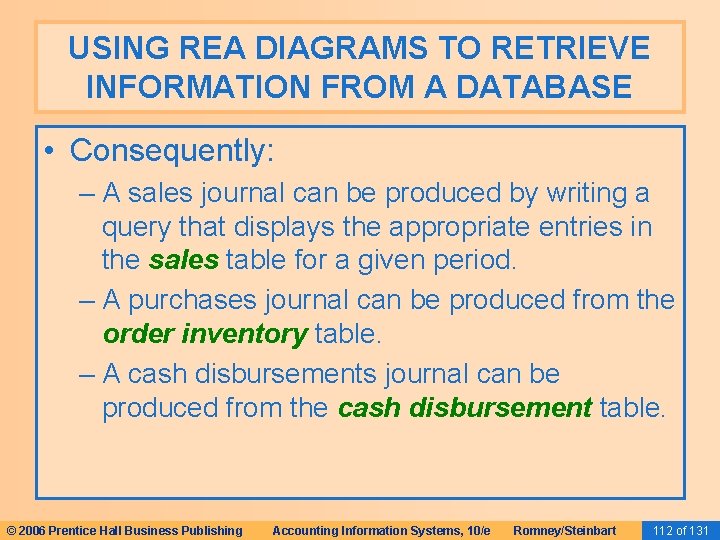 USING REA DIAGRAMS TO RETRIEVE INFORMATION FROM A DATABASE

• Consequently:

– A sales journal can be produced by writing a query that displays the appropriate entries in the sales table for a given period.

– A purchases journal can be produced from the order inventory table.

– A cash disbursements journal can be produced from the cash disbursement table.

© 2006 Prentice Hall Business Publishing Accounting Information Systems, 10/e Romney/Steinbart 112 of 131